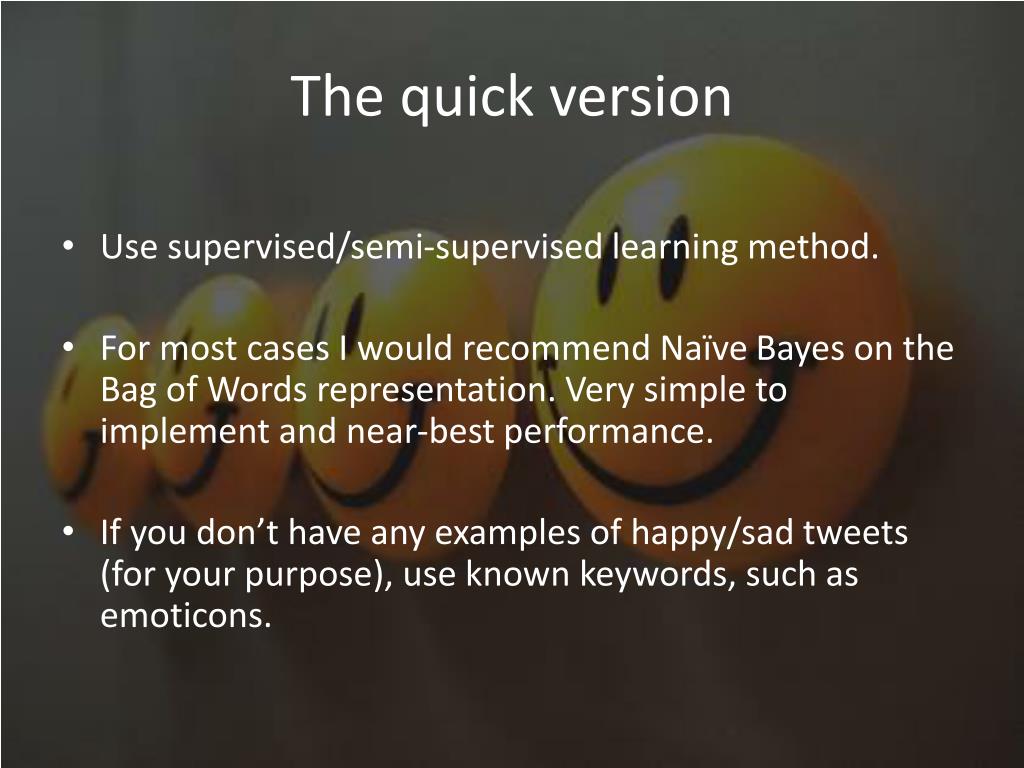 The quick version

• Use supervised/semi-supervised learning method.

• For most cases I would recommend Naïve Bayes on the Bag of Words representation. Very simple to implement and near-best performance.

• If you don’t have any examples of happy/sad tweets (for your purpose), use known keywords, such as emoticons.